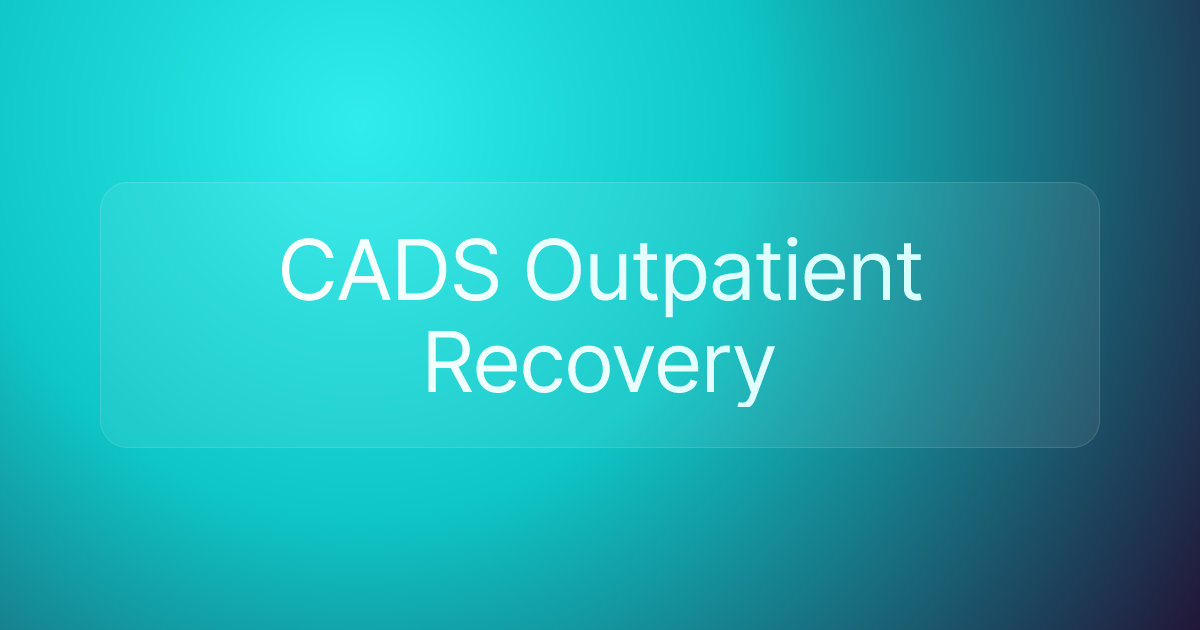 CADS Outpatient Recovery